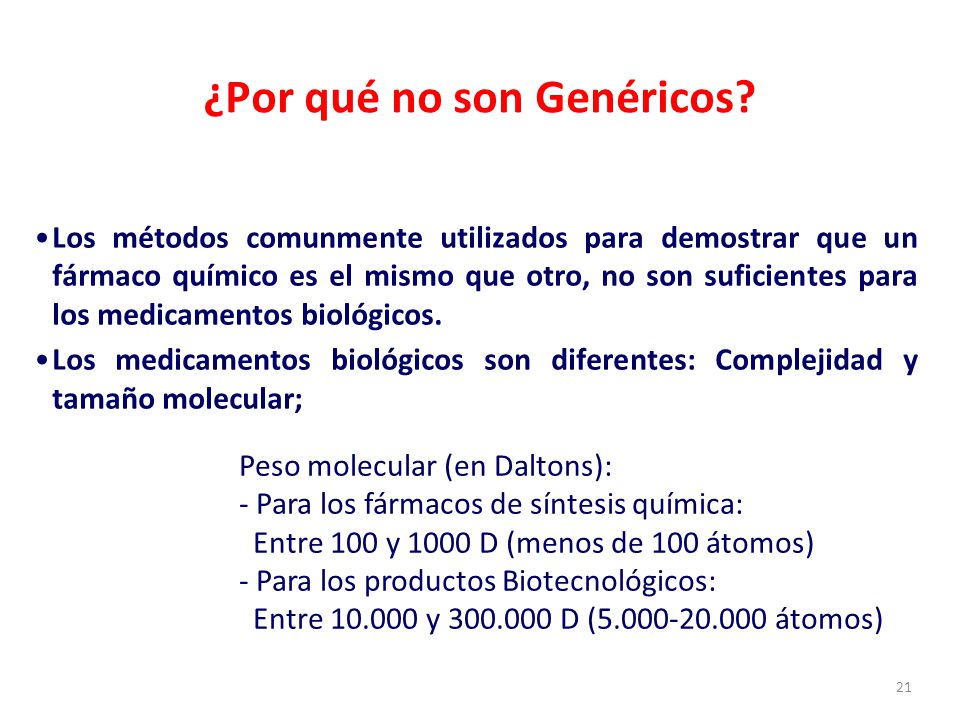 ¿Por qué no son Genéricos?

•Los métodos comunmente utilizados para demostrar que un fármaco químico es el mismo que otro, no son suficientes para los medicamentos biológicos.

•Los medicamentos biológicos son diferentes: Complejidad y tamaño molecular;

Peso molecular (en Daltons):
- Para los fármacos de síntesis química:
Entre 100 y 1000 D (menos de 100 átomos)
- Para los productos Biotecnológicos:
Entre 10.000 y 300.000 D (5.000-20.000 átomos)

21